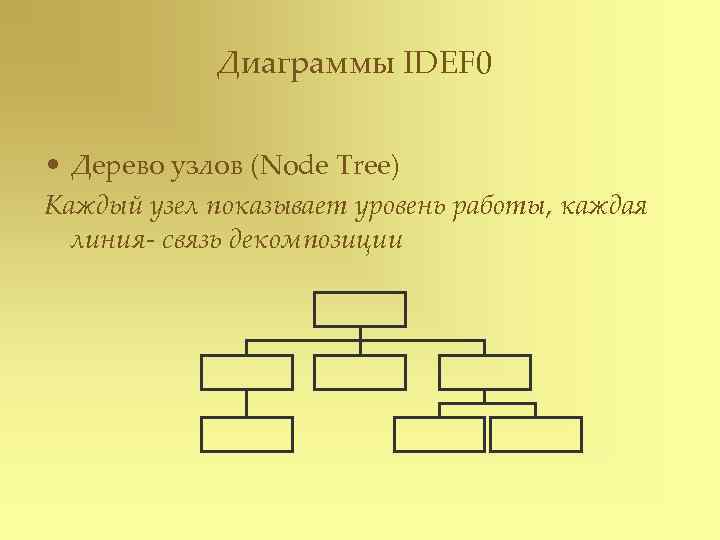 Диаграммы IDEF0

• Дерево узлов (Node Tree)

Каждый узел показывает уровень работы, каждая линия- связь декомпозиции